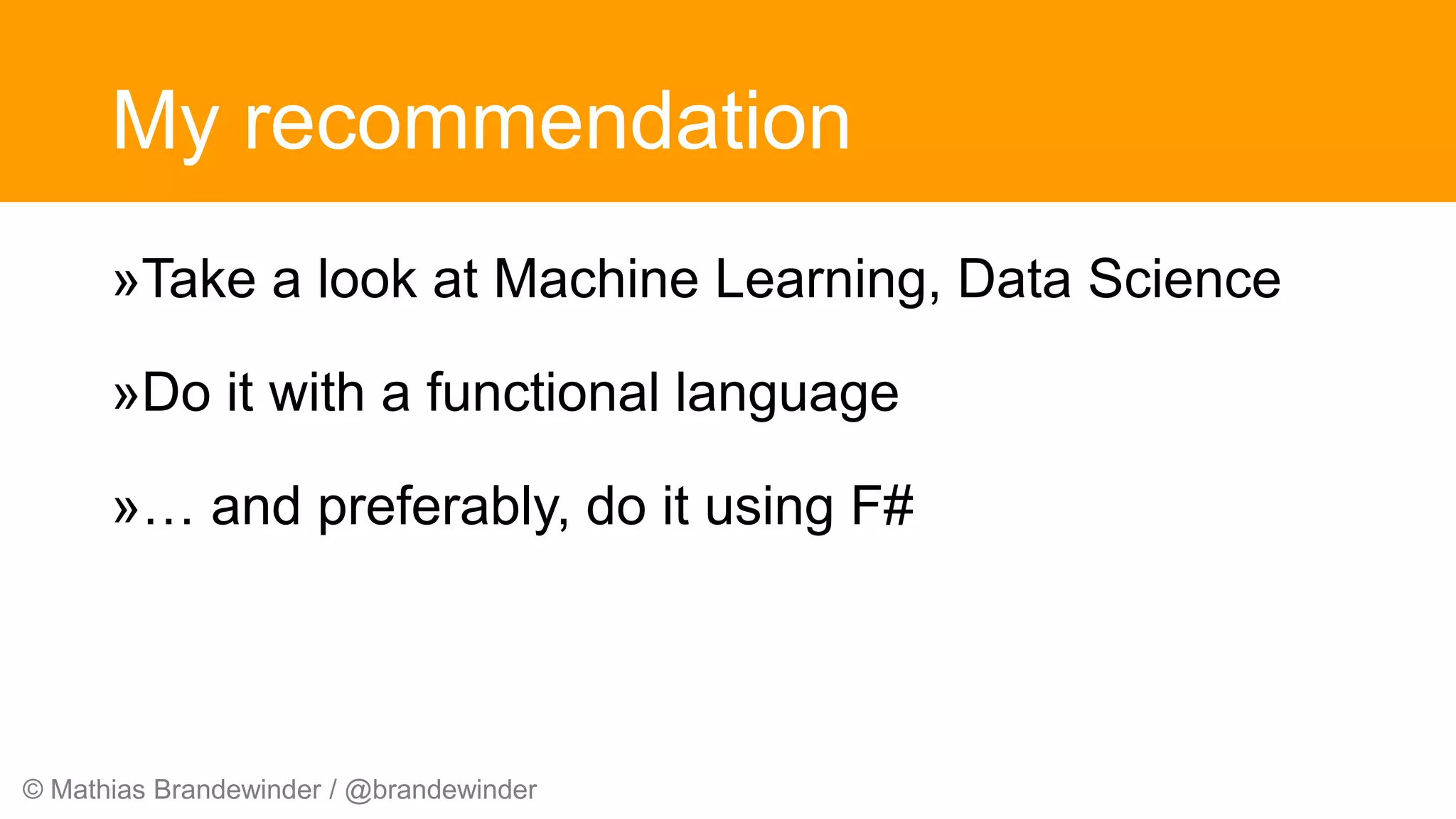 My recommendation

»Take a look at Machine Learning, Data Science

»Do it with a functional language

»… and preferably, do it using F#

© Mathias Brandewinder / @brandewinder